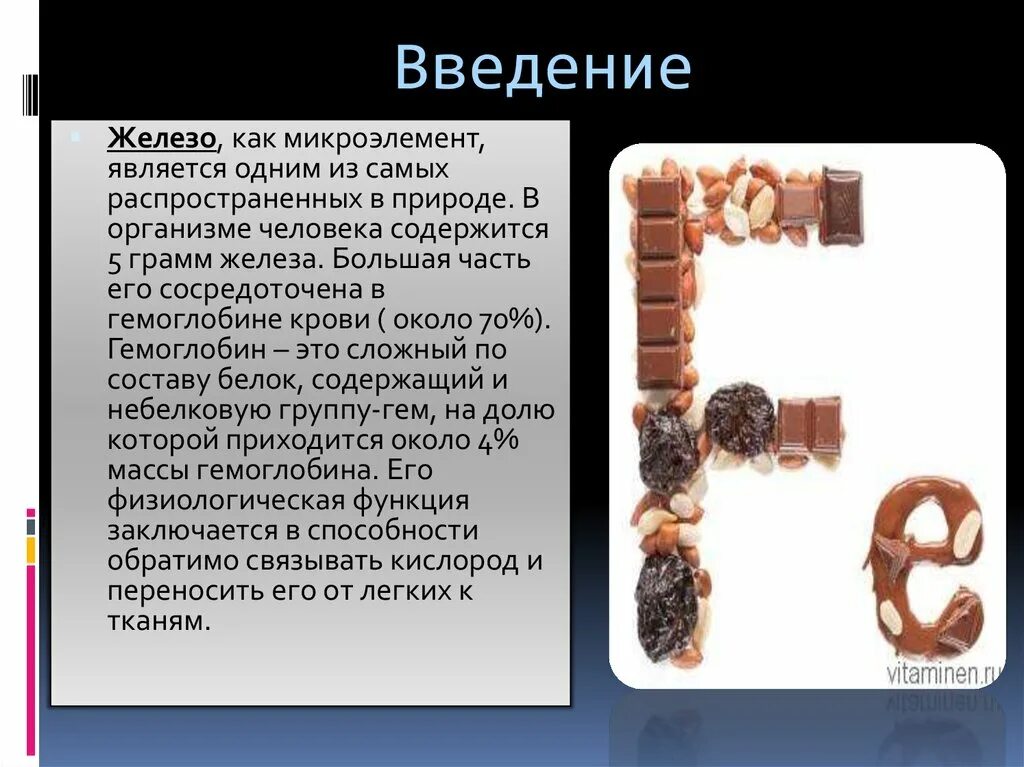 Введение

Железо, как микроэлемент, является одним из самых распространенных в природе. В организме человека содержится 5 грамм железа. Большая часть его сосредоточена в гемоглобине крови ( около 70%). Гемоглобин – это сложный по составу белок, содержащий и небелковую группу-гем, на долю которой приходится около 4% массы гемоглобина. Его физиологическая функция заключается в способности обратимо связывать кислород и переносить его от легких к тканям.

vitaminen.ru